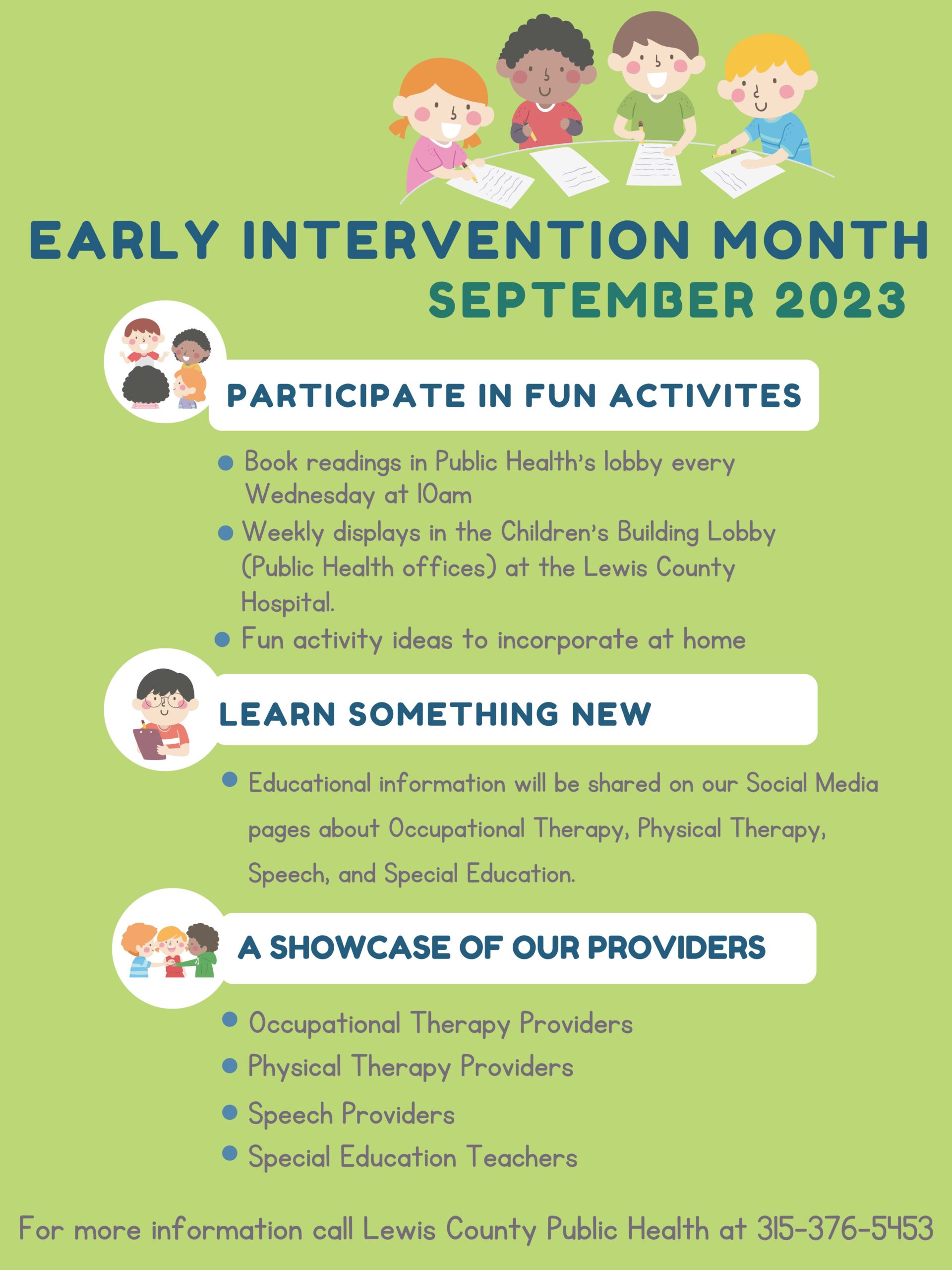 EARLY INTERVENTION MONTH
SEPTEMBER 2023

PARTICIPATE IN FUN ACTIVITES

- Book readings in Public Health's lobby every Wednesday at 10am
- Weekly displays in the Children's Building Lobby (Public Health offices) at the Lewis County Hospital.
- Fun activity ideas to incorporate at home

LEARN SOMETHING NEW

- Educational information will be shared on our Social Media pages about Occupational Therapy, Physical Therapy, Speech, and Special Education.

A SHOWCASE OF OUR PROVIDERS

- Occupational Therapy Providers
- Physical Therapy Providers
- Speech Providers
- Special Education Teachers

For more information call Lewis County Public Health at 315-376-5453